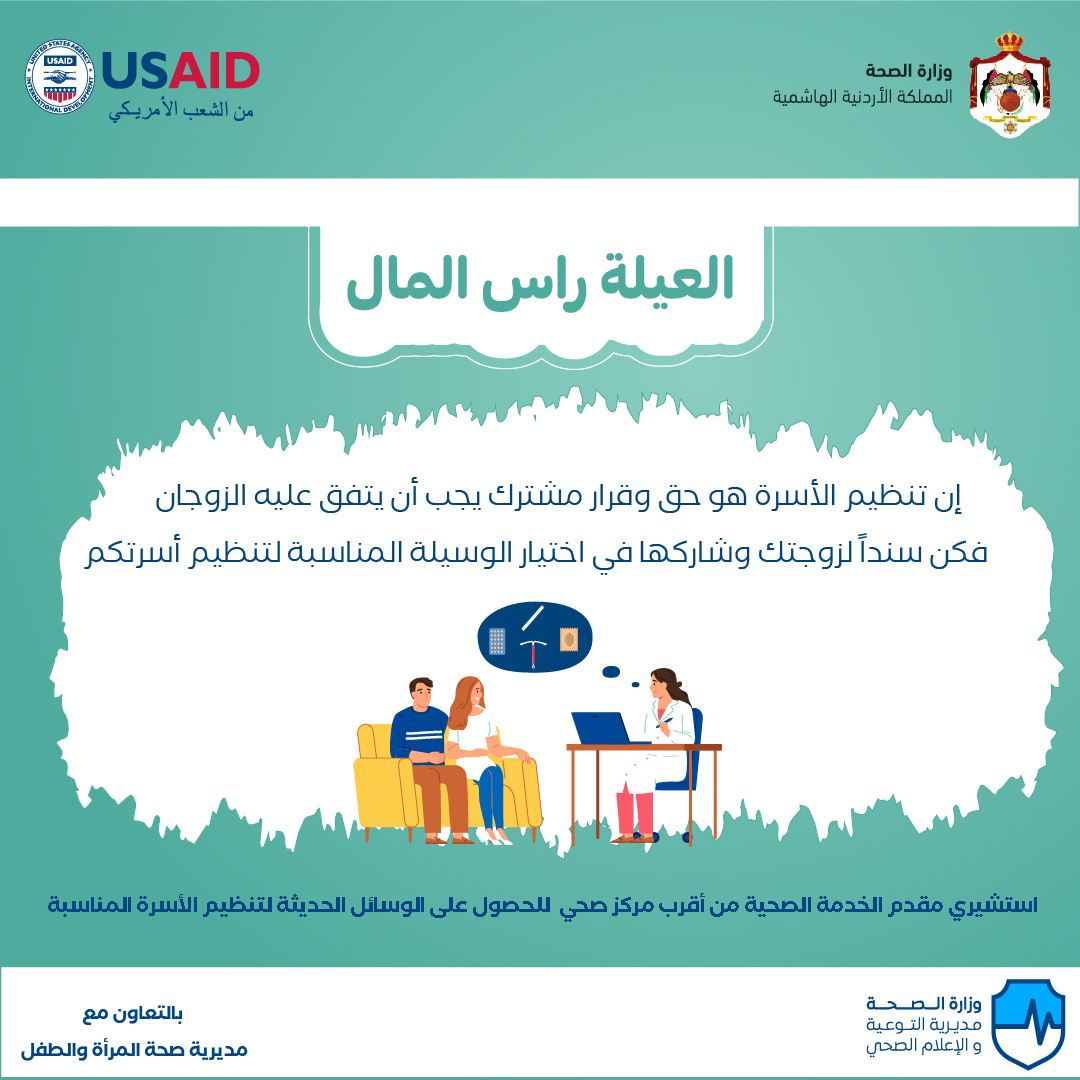 وزارة الصحة
المملكة الأردنية الهاشمية

UNITED STATES AGENCY INTERNATIONAL DEVELOPMENT USAID
USAID
من الشعب الأمريكي

العيلة راس المال

إن تنظيم الأسرة هو حق وقرار مشترك يجب أن يتفق عليه الزوجان
فكن سنداً لزوجتك وشاركها في اختيار الوسيلة المناسبة لتنظيم أسرتكم

استشيري مقدم الخدمة الصحية من أقرب مركز صحي للحصول على الوسائل الحديثة لتنظيم الأسرة المناسبة

وزارة الصحة
مديرية التوعية
و الإعلام الصحي

بالتعاون مع
مديرية صحة المرأة والطفل